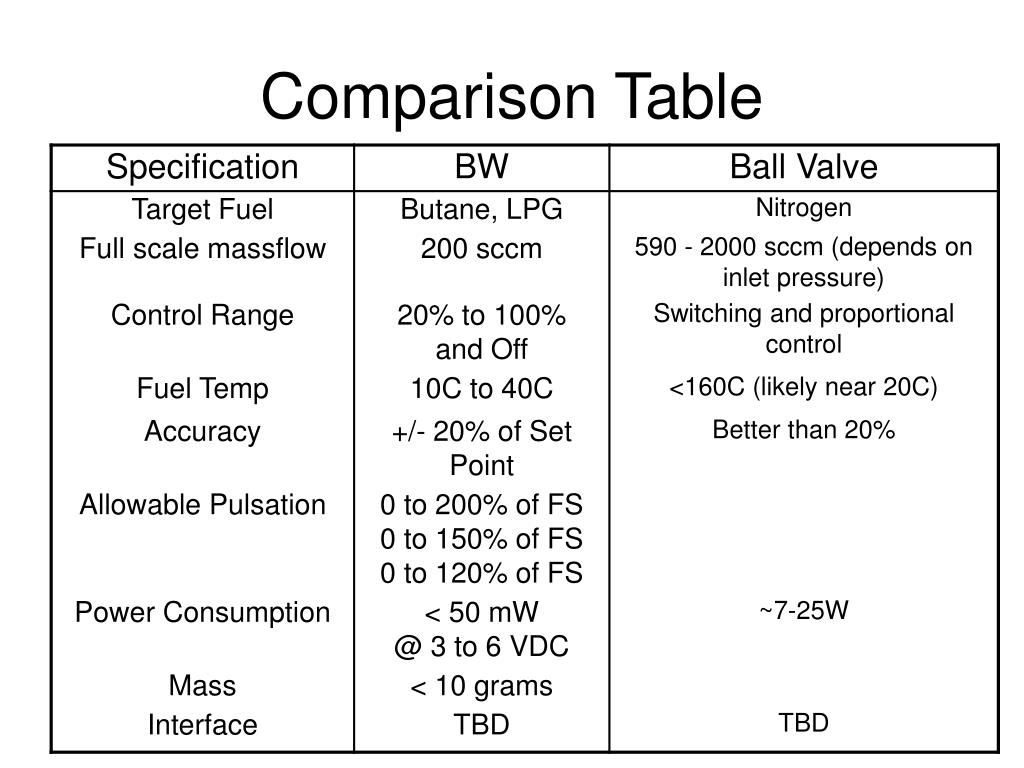 Comparison Table

| Specification | BW | Ball Valve |
|---|---|---|
| Target Fuel | Butane, LPG | Nitrogen |
| Full scale massflow | 200 sccm | 590 - 2000 sccm (depends on inlet pressure) |
| Control Range | 20% to 100% and Off | Switching and proportional control |
| Fuel Temp | 10C to 40C | <160C (likely near 20C) |
| Accuracy | +/- 20% of Set Point | Better than 20% |
| Allowable Pulsation | 0 to 200% of FS 0 to 150% of FS 0 to 120% of FS | |
| Power Consumption | < 50 mW @ 3 to 6 VDC | ~7-25W |
| Mass | < 10 grams | |
| Interface | TBD | TBD |